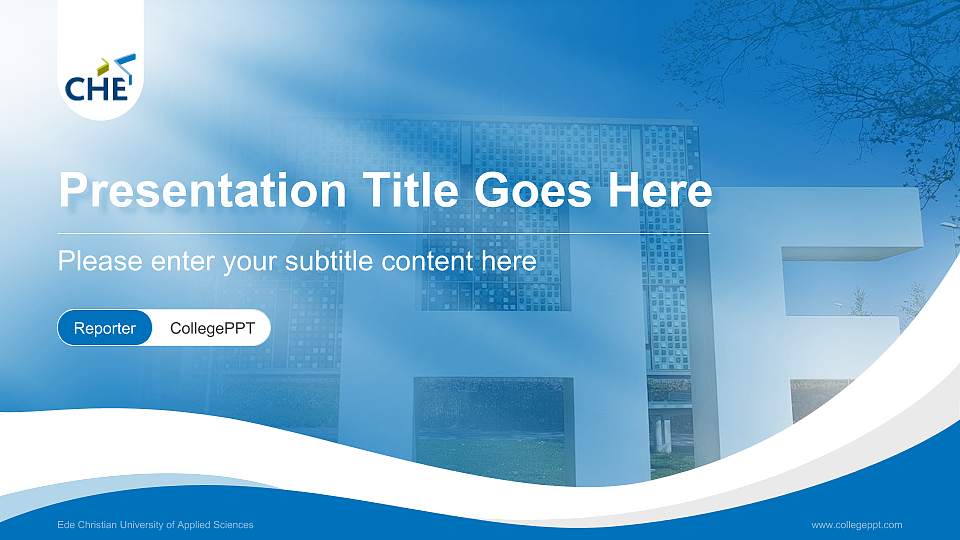 CHE

Presentation Title Goes Here

Please enter your subtitle content here

Reporter CollegePPT

Ede Christian University of Applied Sciences

www.collegeppt.com